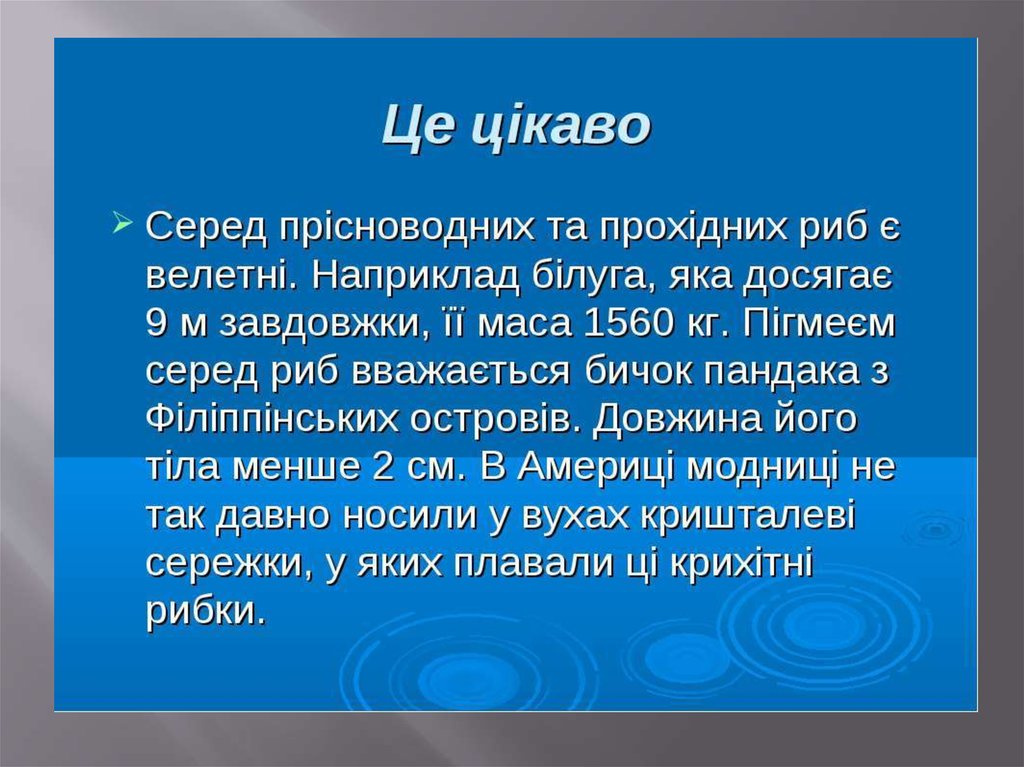 Це цікаво

Серед прісноводних та прохідних риб є велетні. Наприклад білуга, яка досягає 9 м завдовжки, її маса 1560 кг. Пігмеєм серед риб вважається бичок пандака з Філіппінських островів. Довжина його тіла менше 2 см. В Америці модниці не так давно носили у вухах кришталеві сережки, у яких плавали ці крихітні рибки.